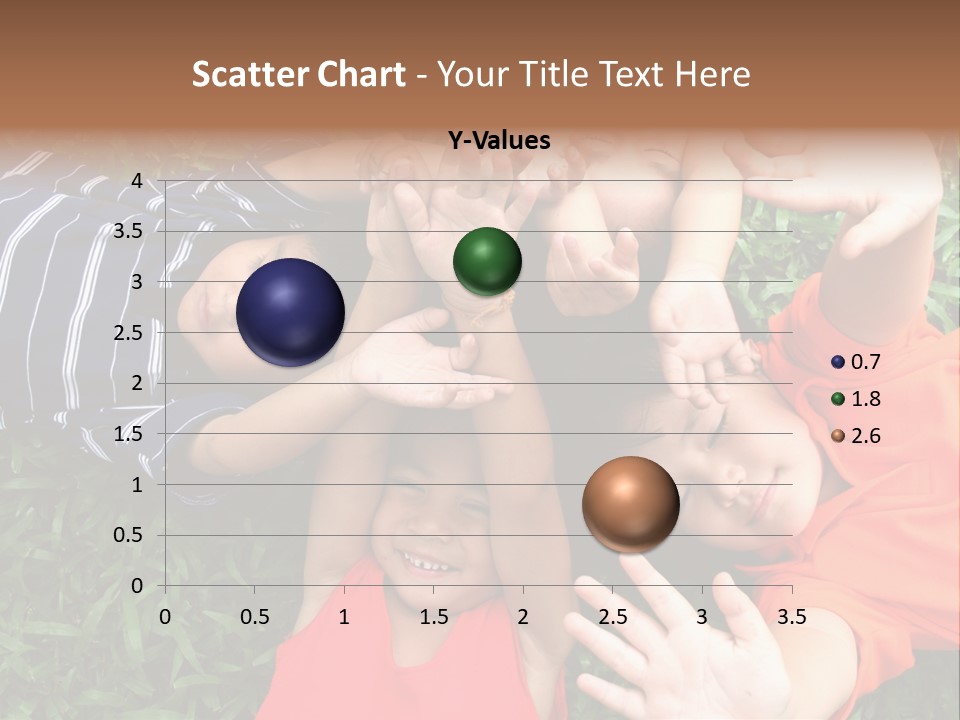 Scatter Chart - Your Title Text Here

Y-Values

4
3.5
3
2.5
2
1.5
1
0.5
0

0 0.5 1 1.5 2 2.5 3 3.5

0.7
1.8
2.6